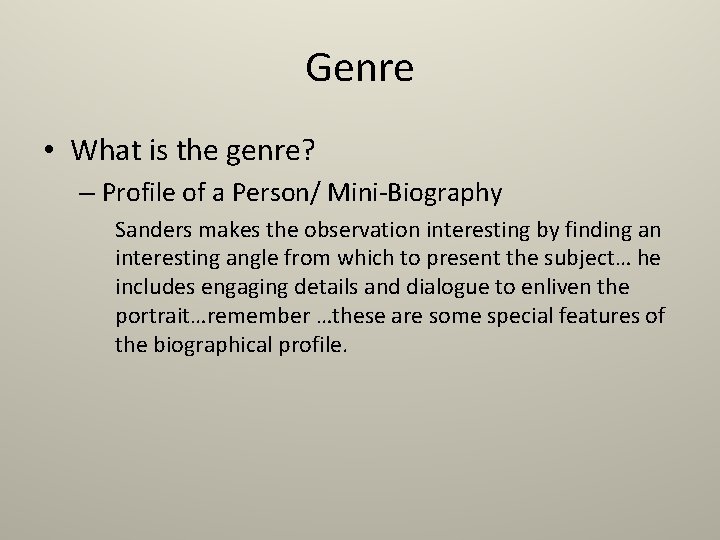 Genre

• What is the genre?

– Profile of a Person/ Mini-Biography

Sanders makes the observation interesting by finding an interesting angle from which to present the subject… he includes engaging details and dialogue to enliven the portrait…remember …these are some special features of the biographical profile.